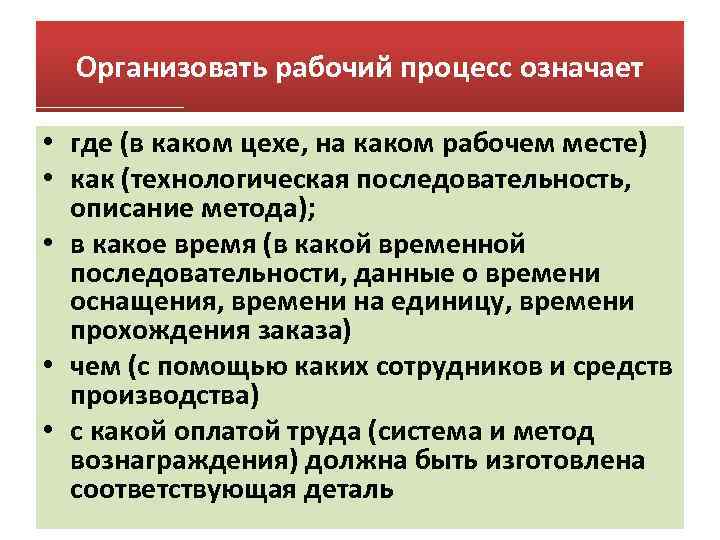 Организовать рабочий процесс означает

• где (в каком цехе, на каком рабочем месте)
• как (технологическая последовательность, описание метода);
• в какое время (в какой временной последовательности, данные о времени оснащения, времени на единицу, времени прохождения заказа)
• чем (с помощью каких сотрудников и средств производства)
• с какой оплатой труда (система и метод вознаграждения) должна быть изготовлена соответствующая деталь